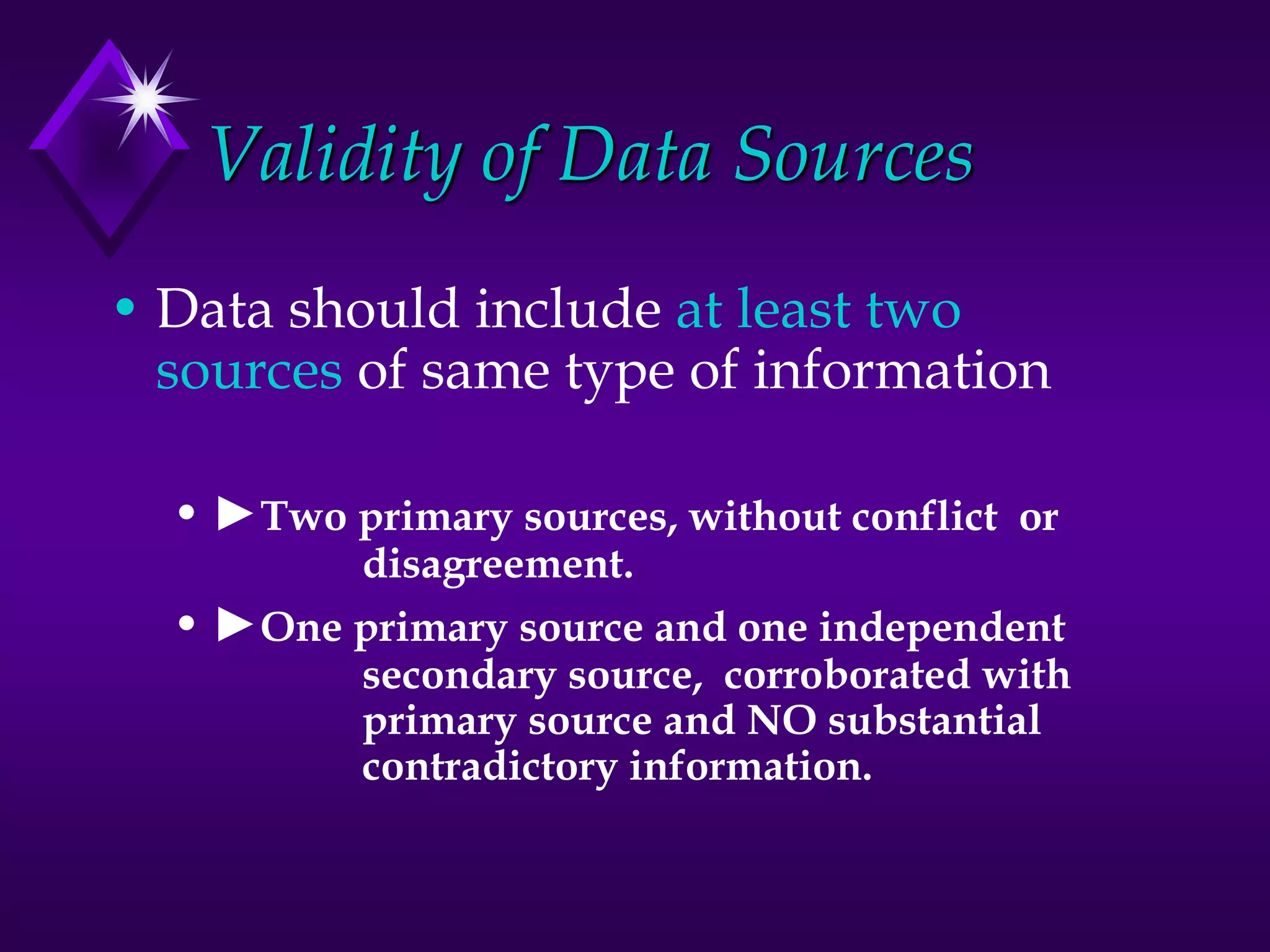 Validity of Data Sources

• Data should include at least two sources of same type of information

• ►Two primary sources, without conflict or disagreement.

• ►One primary source and one independent secondary source, corroborated with primary source and NO substantial contradictory information.